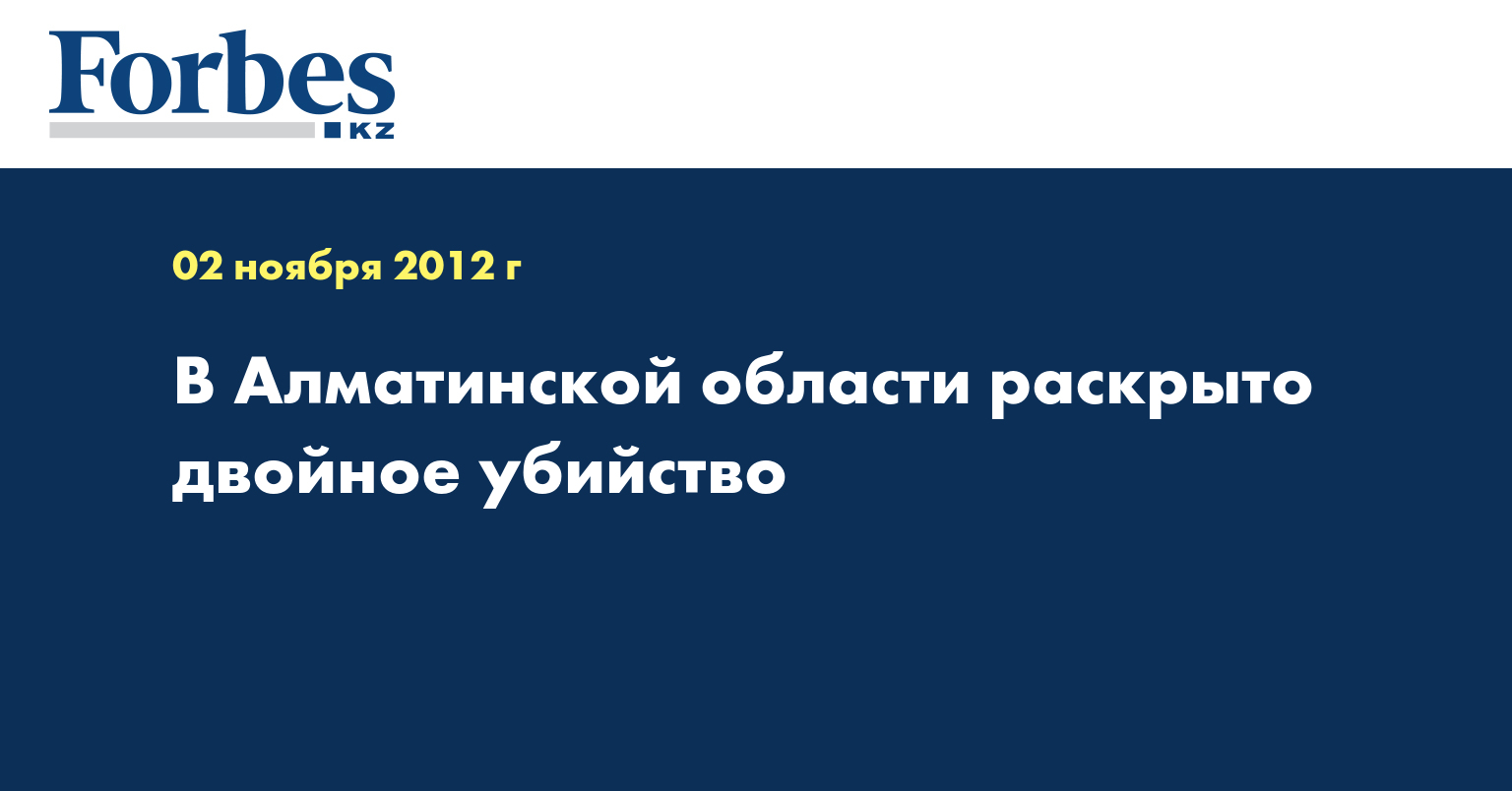 Forbes
KZ

02 ноября 2012 г

В Алматинской области раскрыто двойное убийство